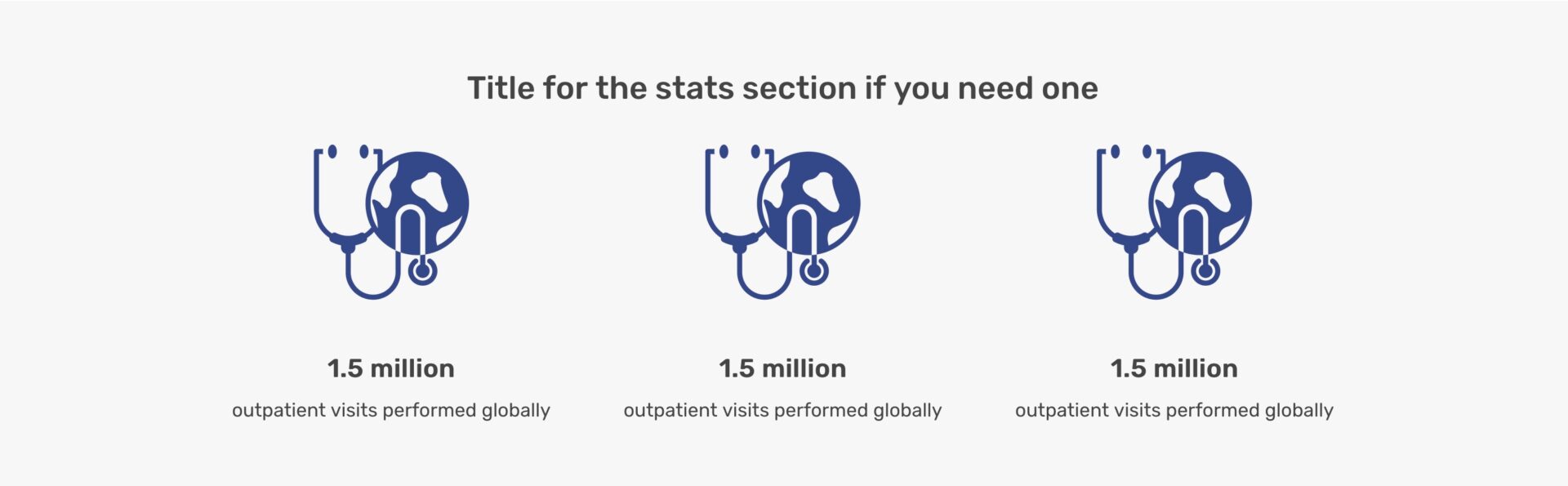 Title for the stats section if you need one

1.5 million

outpatient visits performed globally

1.5 million

outpatient visits performed globally

1.5 million

outpatient visits performed globally